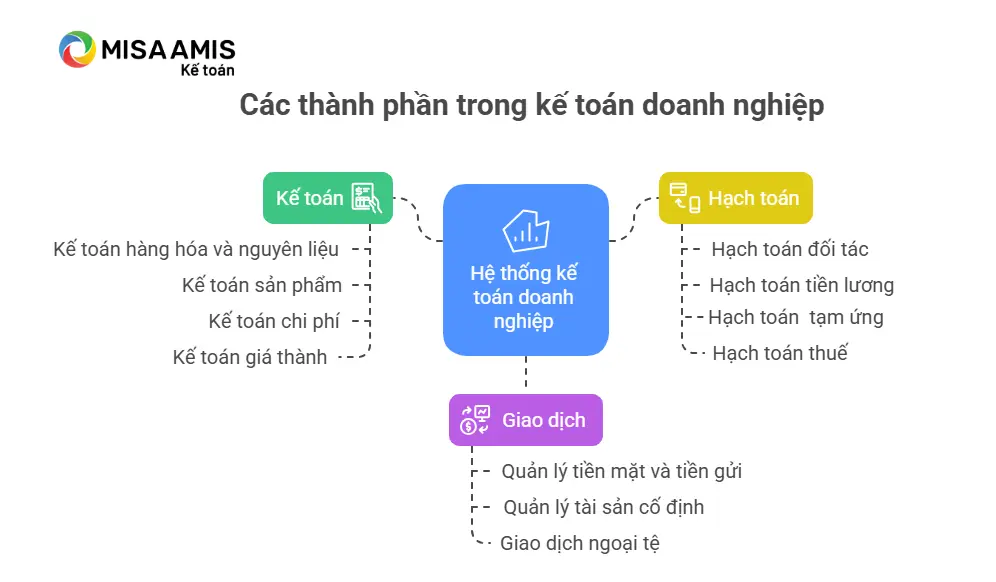 MISA AMIS
Kế toán

Các thành phần trong kế toán doanh nghiệp

Kế toán
Kế toán hàng hóa và nguyên liệu
Kế toán sản phẩm
Kế toán chi phí
Kế toán giá thành

Hệ thống kế toán doanh nghiệp

Hạch toán
Hạch toán đối tác
Hạch toán tiền lương
Hạch toán tạm ứng
Hạch toán thuế

Giao dịch
Quản lý tiền mặt và tiền gửi
Quản lý tài sản cố định
Giao dịch ngoại tệ